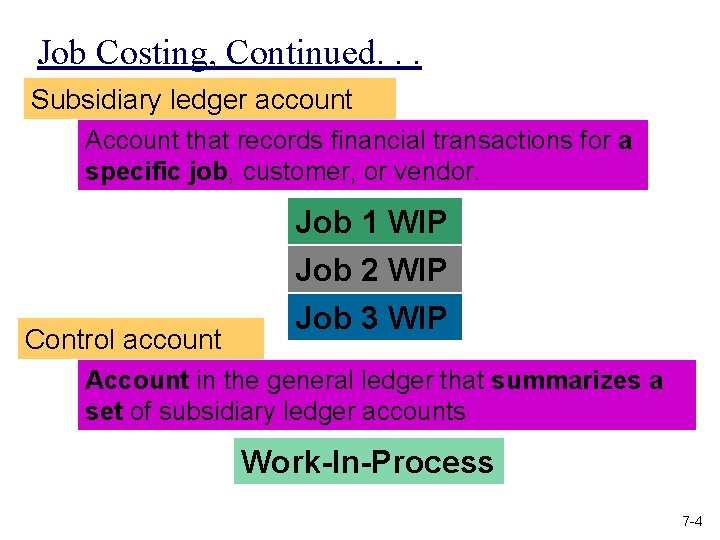 Job Costing, Continued. . .

Subsidiary ledger account

Account that records financial transactions for a specific job, customer, or vendor.

Job 1 WIP

Job 2 WIP

Job 3 WIP

Control account

Account in the general ledger that summarizes a set of subsidiary ledger accounts

Work-In-Process

7-4